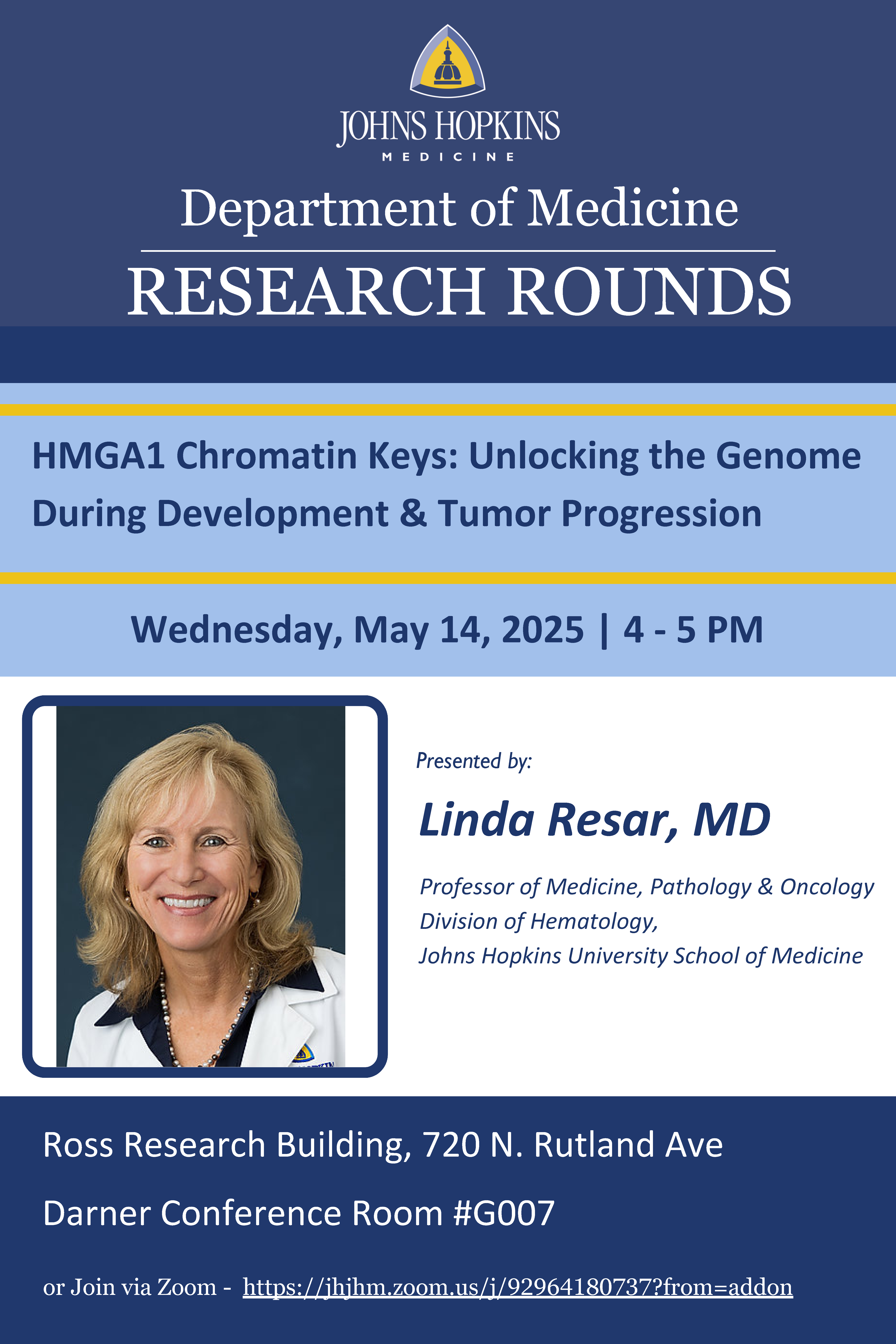 JOHNS HOPKINS
MEDICINE

Department of Medicine

RESEARCH ROUNDS

HMGA1 Chromatin Keys: Unlocking the Genome During Development & Tumor Progression

Wednesday, May 14, 2025 | 4 - 5 PM

Presented by:

Linda Resar, MD

Professor of Medicine, Pathology & Oncology
Division of Hematology,
Johns Hopkins University School of Medicine

Ross Research Building, 720 N. Rutland Ave

Darner Conference Room #G007

or Join via Zoom - https://jhjhm.zoom.us/j/92964180737?from=addon